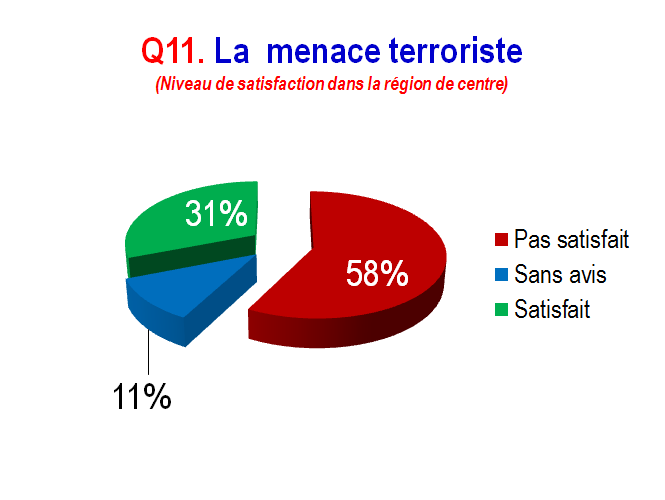 Q11. La menace terroriste

(Niveau de satisfaction dans la région de centre)

31%

58%

11%

Pas satisfait
Sans avis
Satisfait